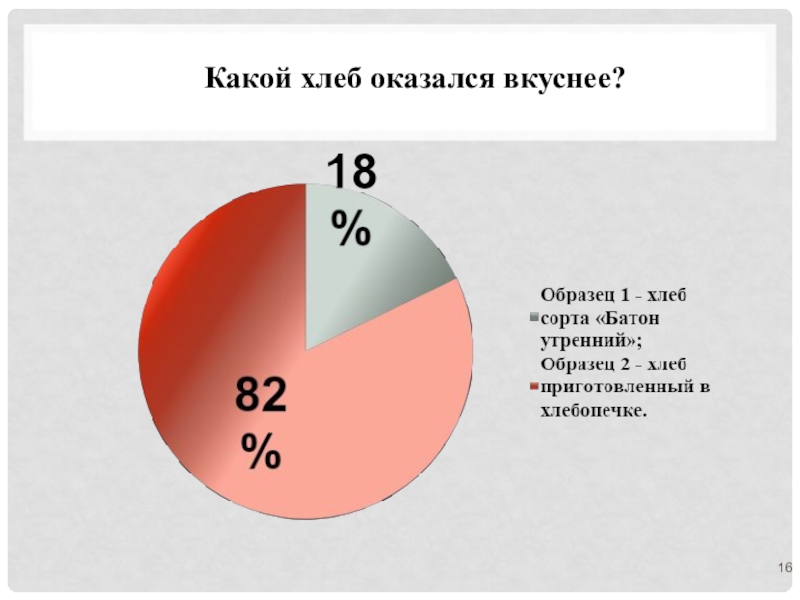 Какой хлеб оказался вкуснее?

18 %

82 %

Образец 1 - хлеб сорта «Батон утренний»;

Образец 2 - хлеб приготовленный в хлебопечке.

16